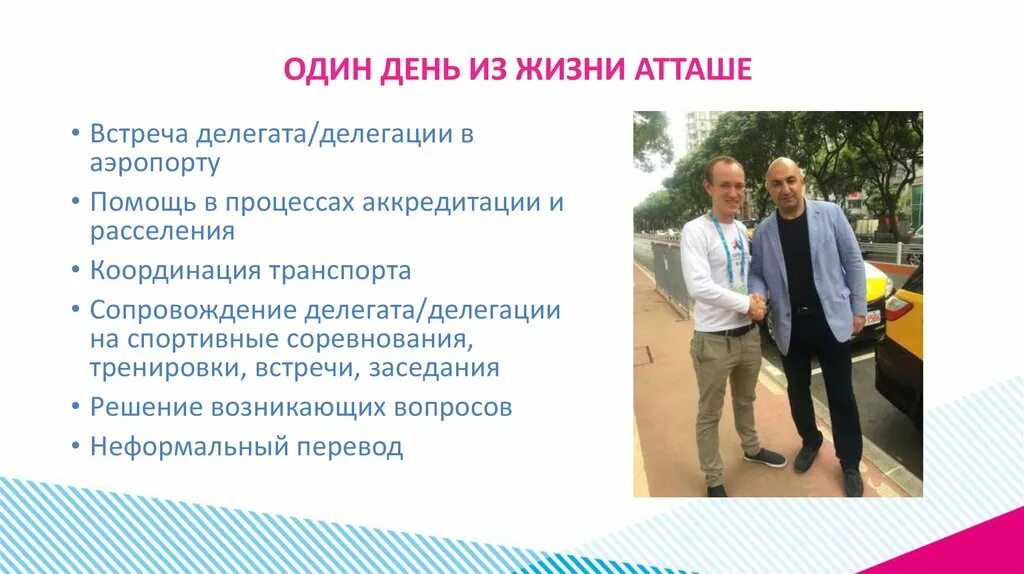 ОДИН ДЕНЬ ИЗ ЖИЗНИ АТТАШЕ

• Встреча делегата/делегации в аэропорту
• Помощь в процессах аккредитации и расселения
• Координация транспорта
• Сопровождение делегата/делегации на спортивные соревнования, тренировки, встречи, заседания
• Решение возникающих вопросов
• Неформальный перевод